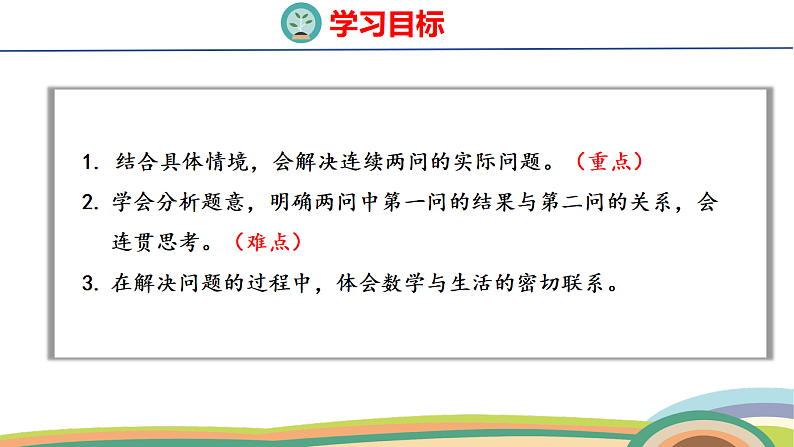 学习目标

1. 结合具体情境，会解决连续两问的实际问题。（重点）

2. 学会分析题意，明确两问中第一问的结果与第二问的关系，会连贯思考。（难点）

3. 在解决问题的过程中，体会数学与生活的密切联系。